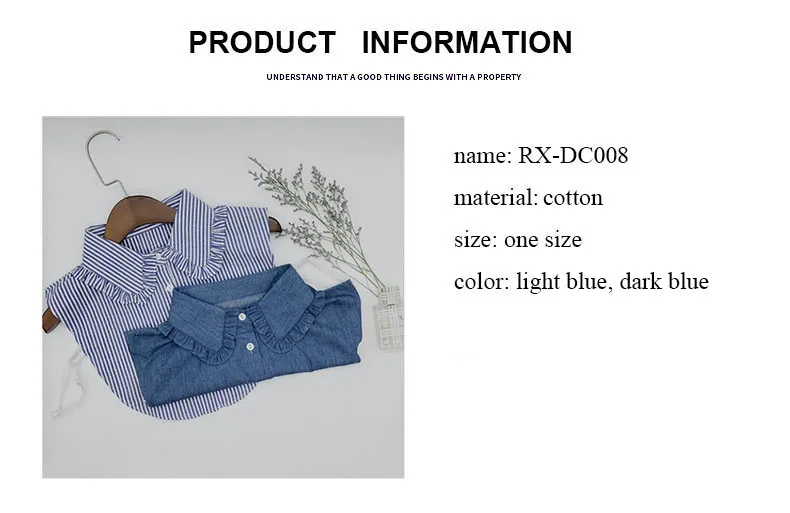 PRODUCT INFORMATION

UNDERSTAND THAT A GOOD THING BEGINS WITH A PROPERTY

name: RX-DC008

material: cotton

size: one size

color: light blue, dark blue